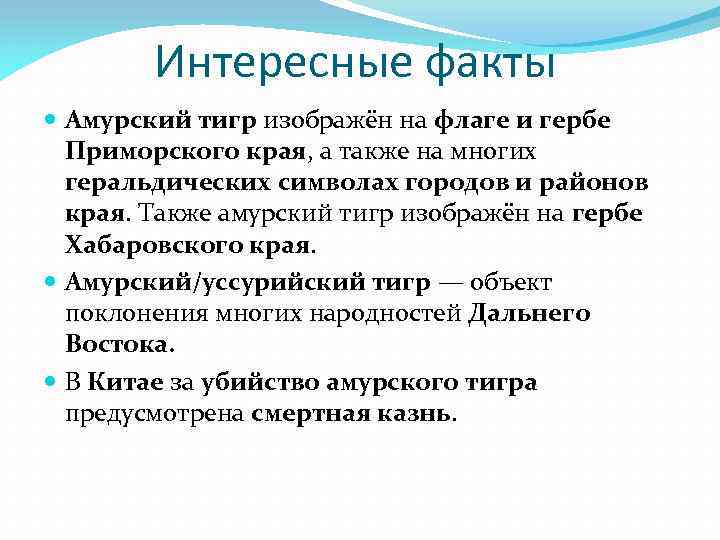 Интересные факты

Амурский тигр изображён на флаге и гербе Приморского края, а также на многих геральдических символах городов и районов края. Также амурский тигр изображён на гербе Хабаровского края.

Амурский/уссурийский тигр — объект поклонения многих народностей Дальнего Востока.

В Китае за убийство амурского тигра предусмотрена смертная казнь.